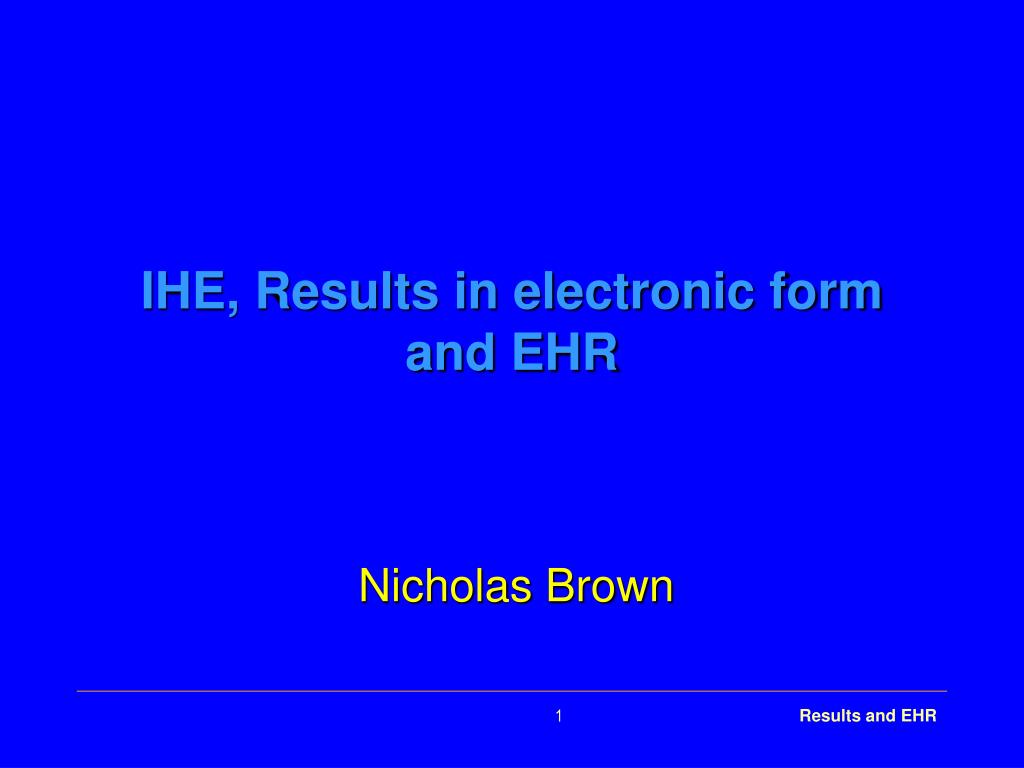 IHE, Results in electronic form and EHR

Nicholas Brown

1

Results and EHR